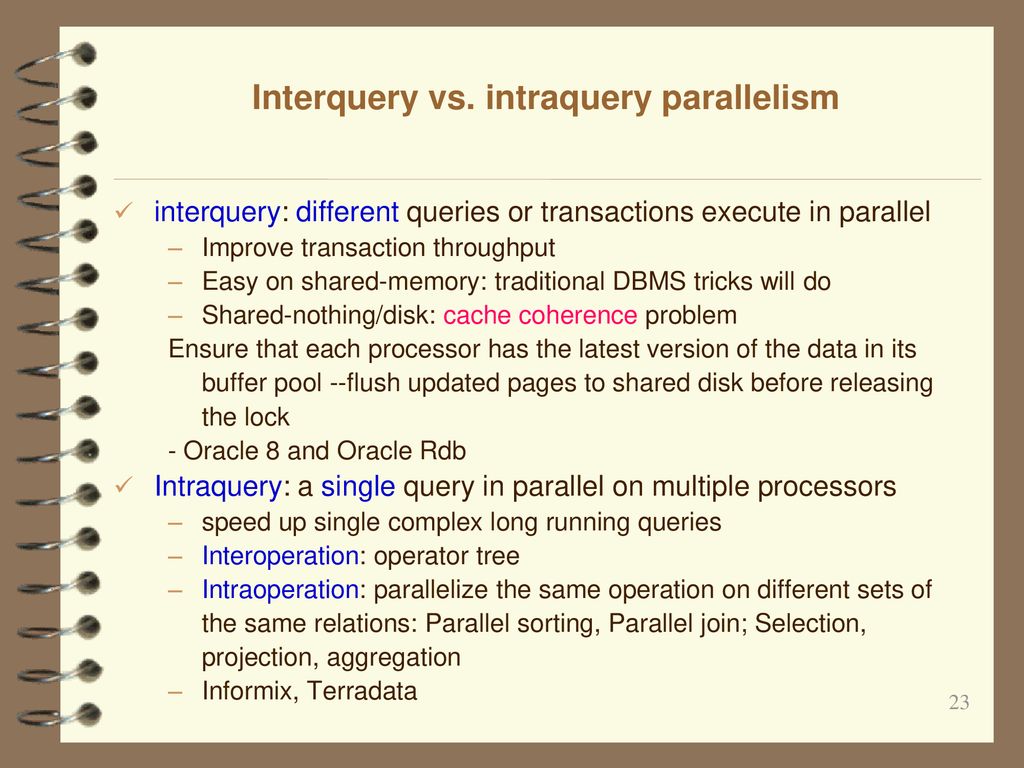 Interquery vs. intraquery parallelism

✓ interquery: different queries or transactions execute in parallel
– Improve transaction throughput
– Easy on shared-memory: traditional DBMS tricks will do
– Shared-nothing/disk: cache coherence problem
Ensure that each processor has the latest version of the data in its buffer pool --flush updated pages to shared disk before releasing the lock
- Oracle 8 and Oracle Rdb

✓ Intraquery: a single query in parallel on multiple processors
– speed up single complex long running queries
– Interoperation: operator tree
– Intraoperation: parallelize the same operation on different sets of the same relations: Parallel sorting, Parallel join; Selection, projection, aggregation
– Informix, Terradata

23